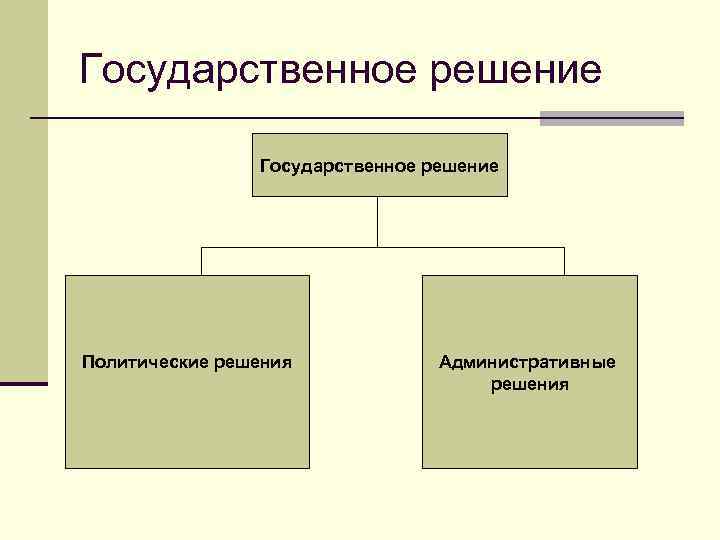 Государственное решение

Государственное решение

Политические решения

Административные решения